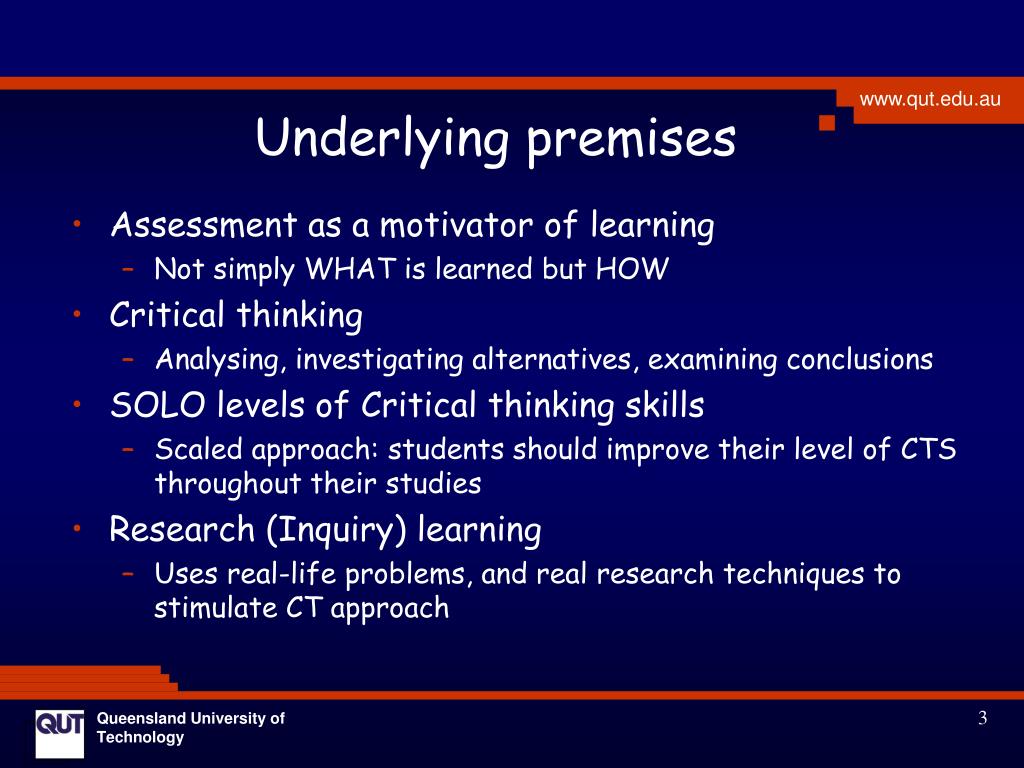 www.qut.edu.au

Underlying premises

• Assessment as a motivator of learning
– Not simply WHAT is learned but HOW
• Critical thinking
– Analysing, investigating alternatives, examining conclusions
• SOLO levels of Critical thinking skills
– Scaled approach: students should improve their level of CTS throughout their studies
• Research (Inquiry) learning
– Uses real-life problems, and real research techniques to stimulate CT approach

QUT Queensland University of Technology

3